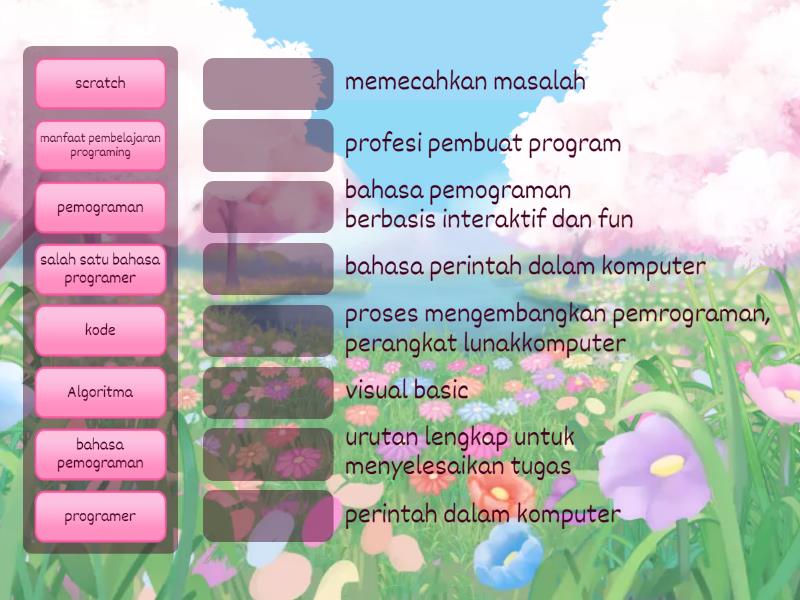 scratch

manfaat pembelajaran programing

pemograman

salah satu bahasa programer

kode

Algoritma

bahasa pemograman

programer

memecahkan masalah

profesi pembuat program

bahasa pemograman berbasis interaktif dan fun

bahasa perintah dalam komputer

proses mengembangkan pemrograman, perangkat lunakkomputer

visual basic

urutan lengkap untuk menyelesaikan tugas

perintah dalam komputer